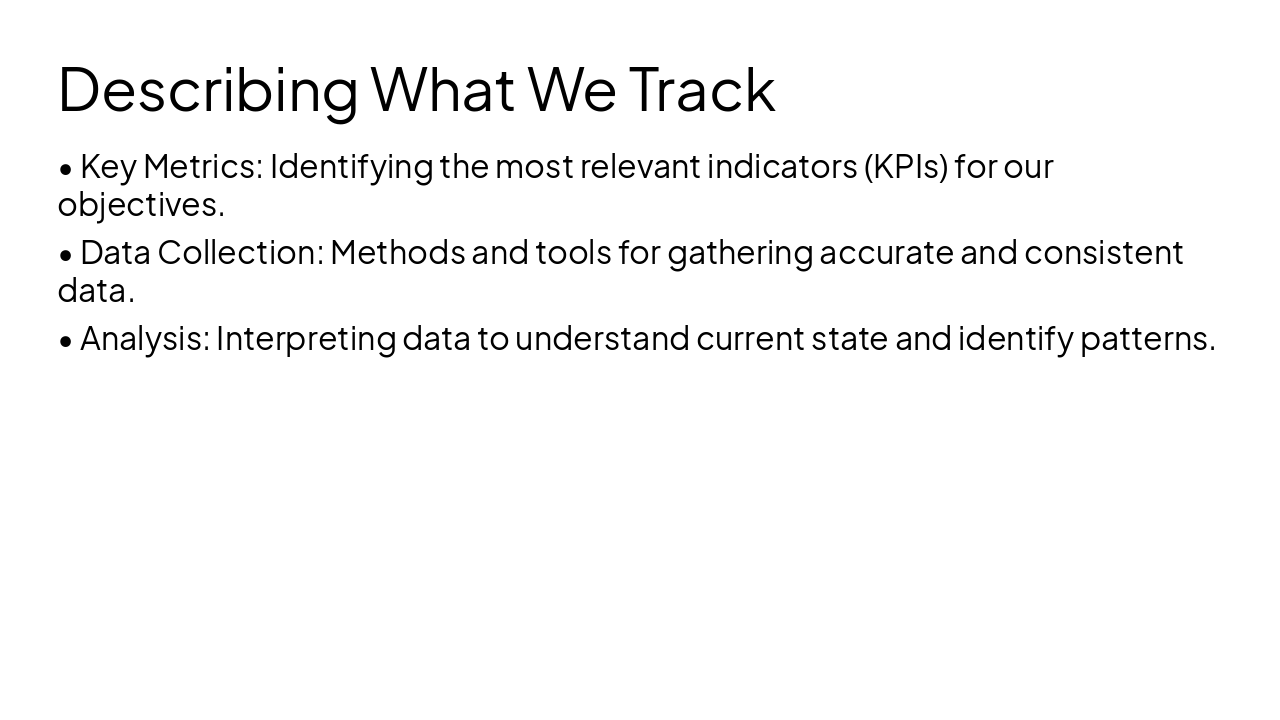 Describing What We Track

• Key Metrics: Identifying the most relevant indicators (KPIs) for our objectives.

• Data Collection: Methods and tools for gathering accurate and consistent data.

• Analysis: Interpreting data to understand current state and identify patterns.